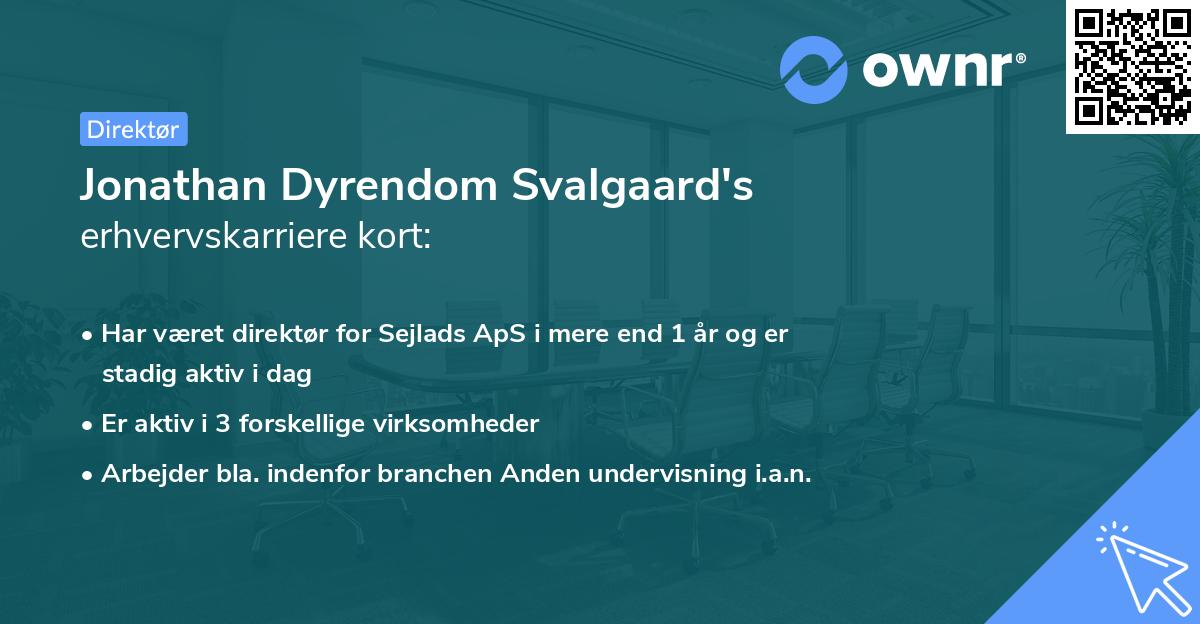 ownr®

Direktør

Jonathan Dyrendom Svalgaard's
erhvervskarriere kort:

• Har været direktør for Sejlads ApS i mere end 1 år og er stadig aktiv i dag
• Er aktiv i 3 forskellige virksomheder
• Arbejder bla. indenfor branchen Anden undervisning i.a.n.